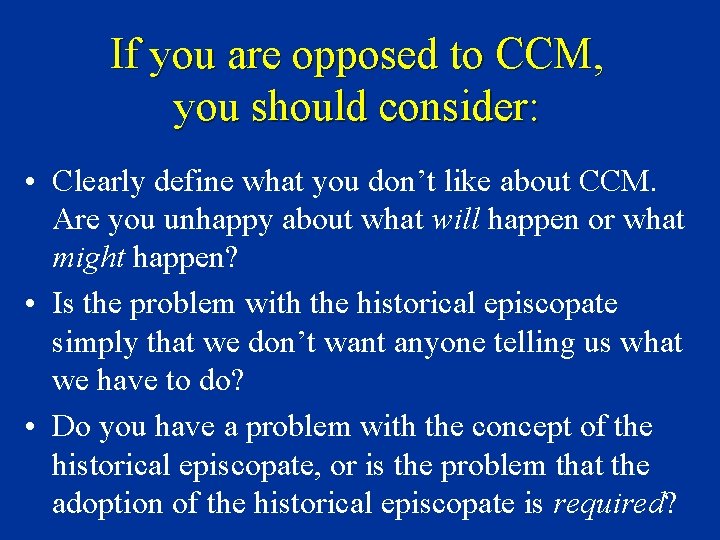 If you are opposed to CCM, you should consider:

• Clearly define what you don't like about CCM. Are you unhappy about what will happen or what might happen?

• Is the problem with the historical episcopate simply that we don't want anyone telling us what we have to do?

• Do you have a problem with the concept of the historical episcopate, or is the problem that the adoption of the historical episcopate is required?